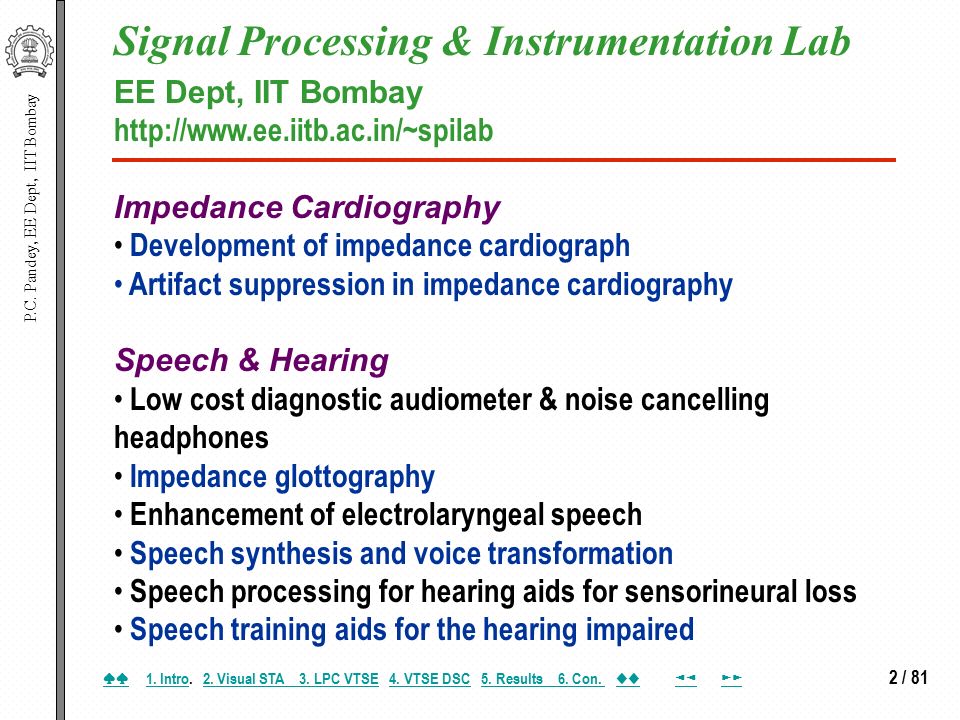 P.C. Pandey, EE Dept, IIT Bombay

Signal Processing & Instrumentation Lab
EE Dept, IIT Bombay
http://www.ee.iitb.ac.in/~spilab

Impedance Cardiography
• Development of impedance cardiograph
• Artifact suppression in impedance cardiography

Speech & Hearing
• Low cost diagnostic audiometer & noise cancelling headphones
• Impedance glottography
• Enhancement of electrolaryngeal speech
• Speech synthesis and voice transformation
• Speech processing for hearing aids for sensorineural loss
• Speech training aids for the hearing impaired

♠♠ 1. Intro. 2. Visual STA 3. LPC VTSE 4. VTSE DSC 5. Results 6. Con. ◆◆ ◄◄ ►► 2 / 81